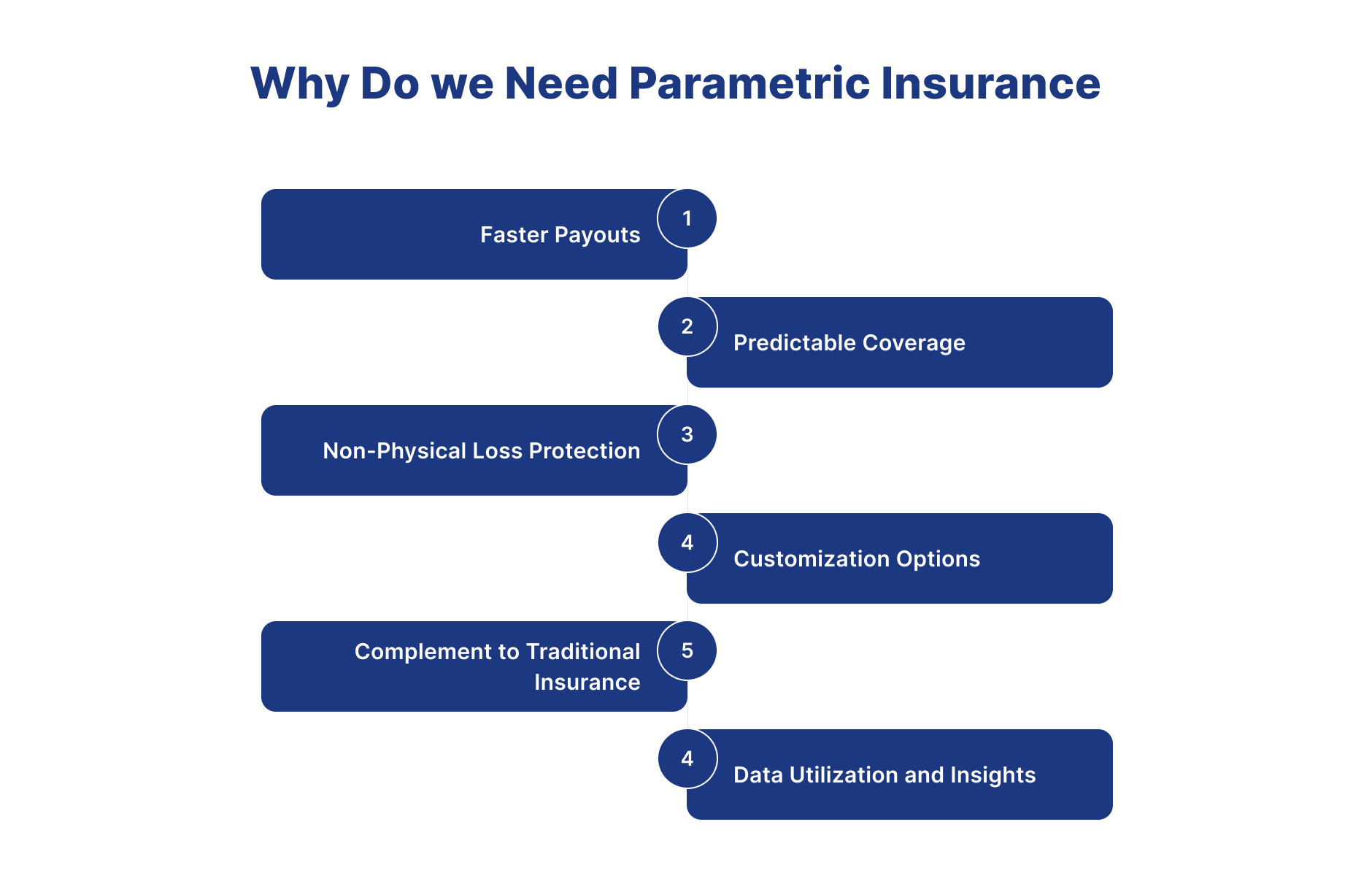 Why Do we Need Parametric Insurance

1
Faster Payouts

2
Predictable Coverage

3
Non-Physical Loss Protection

4
Customization Options

5
Complement to Traditional Insurance

4
Data Utilization and Insights